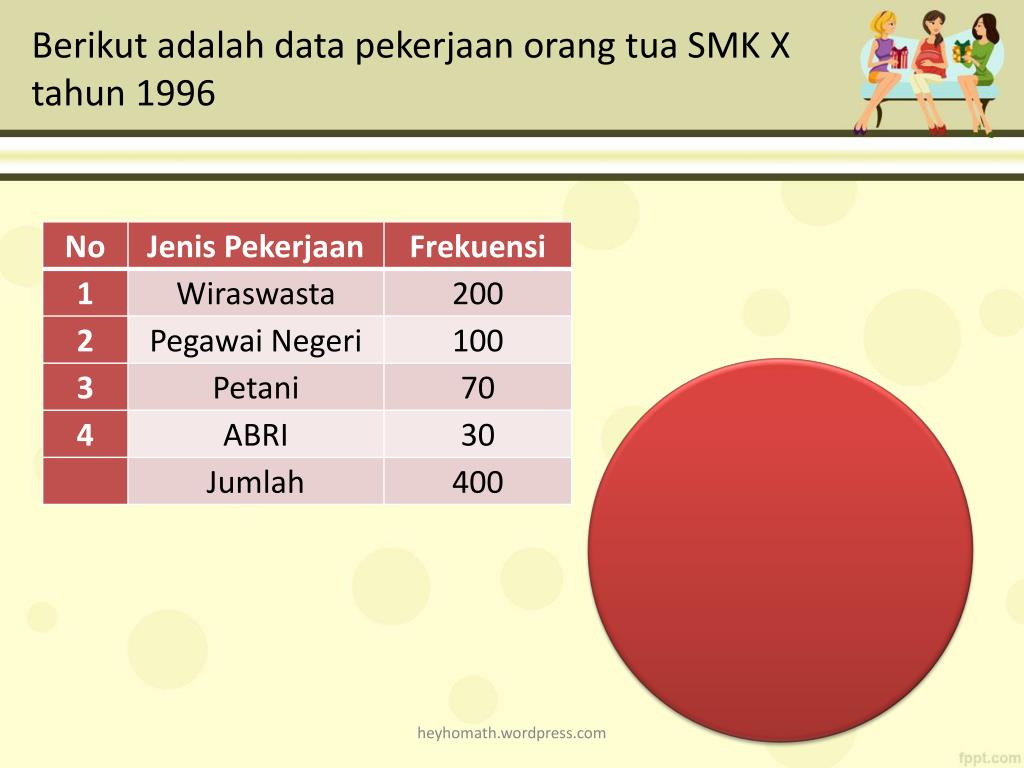 Berikut adalah data pekerjaan orang tua SMK X tahun 1996

| No | Jenis Pekerjaan | Frekuensi |
|---|---|---|
| 1 | Wiraswasta | 200 |
| 2 | Pegawai Negeri | 100 |
| 3 | Petani | 70 |
| 4 | ABRI | 30 |
|  | Jumlah | 400 |

heyhomath.wordpress.com

fppt.com